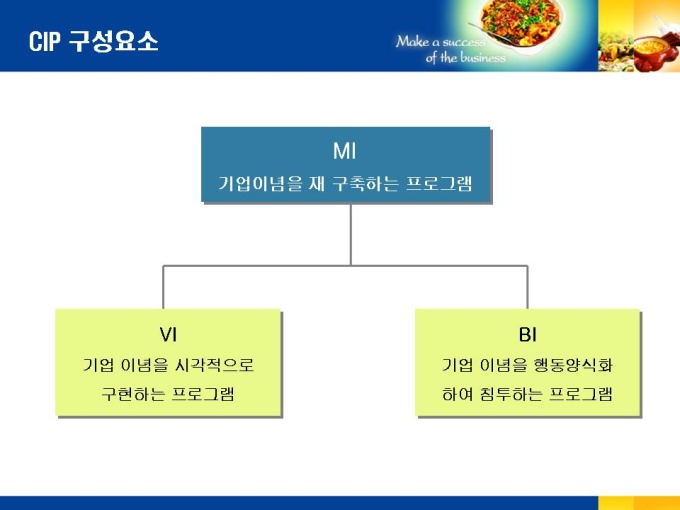 CIP 구성요소

Make a success of the business

MI
기업이념을 재 구축하는 프로그램

VI
기업 이념을 시각적으로 구현하는 프로그램

BI
기업 이념을 행동양식화 하여 침투하는 프로그램